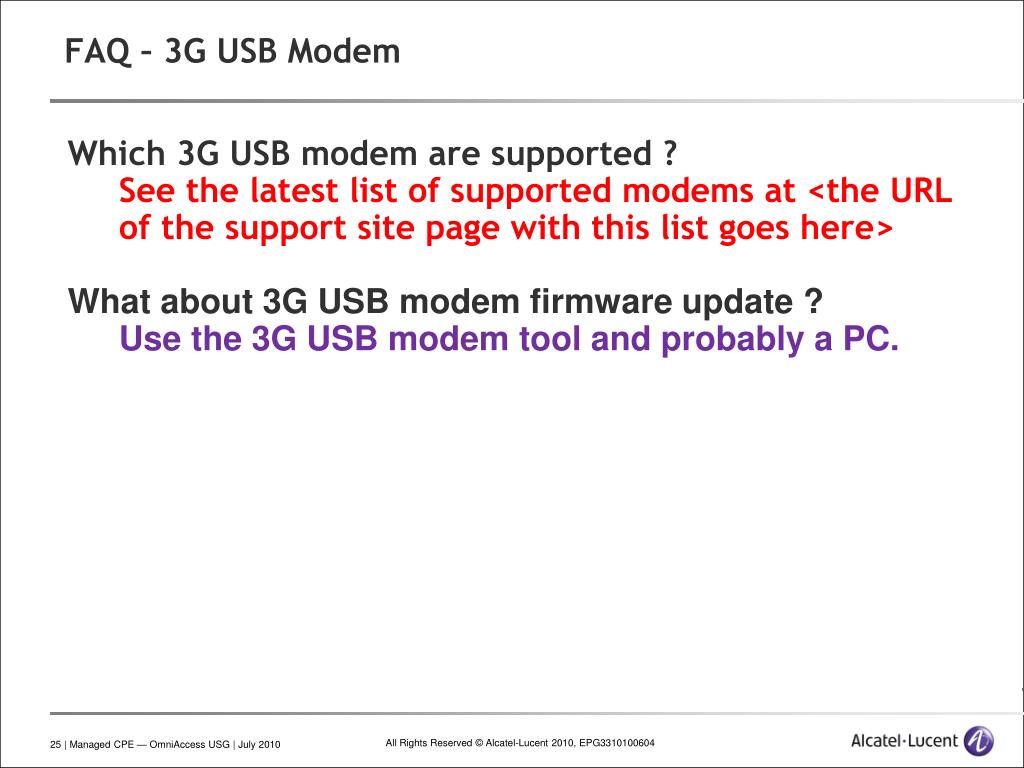 FAQ – 3G USB Modem

Which 3G USB modem are supported ?
See the latest list of supported modems at <the URL of the support site page with this list goes here>

What about 3G USB modem firmware update ?
Use the 3G USB modem tool and probably a PC.

25 | Managed CPE — OmniAccess USG | July 2010

All Rights Reserved © Alcatel-Lucent 2010, EPG3310100604

Alcatel·Lucent